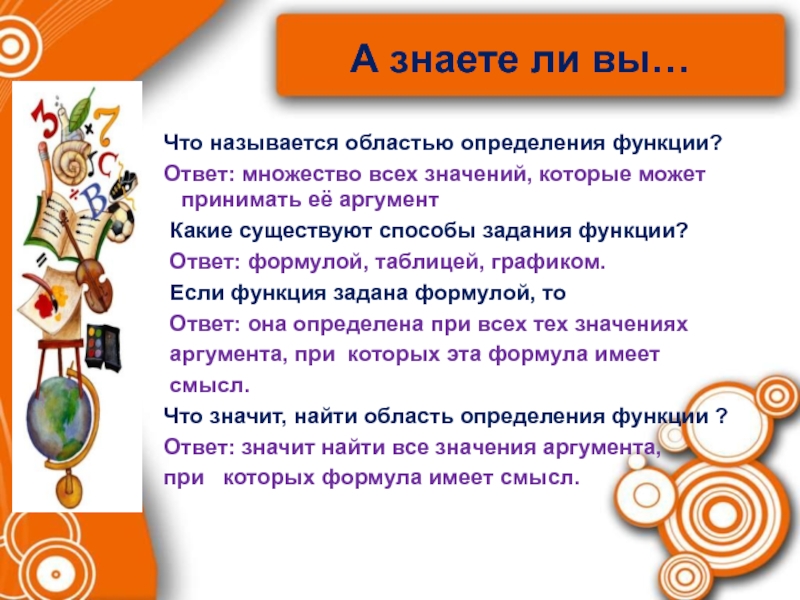 А знаете ли вы…

Что называется областью определения функции?
Ответ: множество всех значений, которые может принимать её аргумент

Какие существуют способы задания функции?
Ответ: формулой, таблицей, графиком.

Если функция задана формулой, то
Ответ: она определена при всех тех значениях аргумента, при которых эта формула имеет смысл.

Что значит, найти область определения функции ?
Ответ: значит найти все значения аргумента, при которых формула имеет смысл.